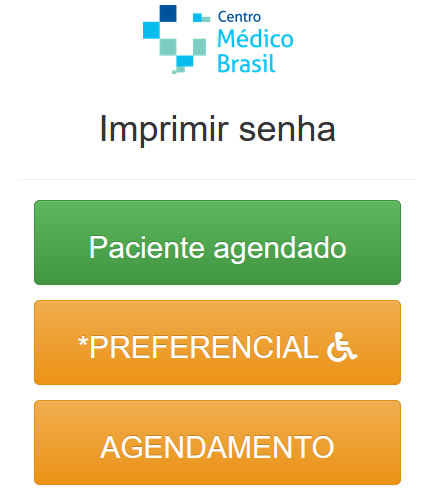 Centro
Médico
Brasil

Imprimir senha

Paciente agendado

*PREFERENCIAL

AGENDAMENTO